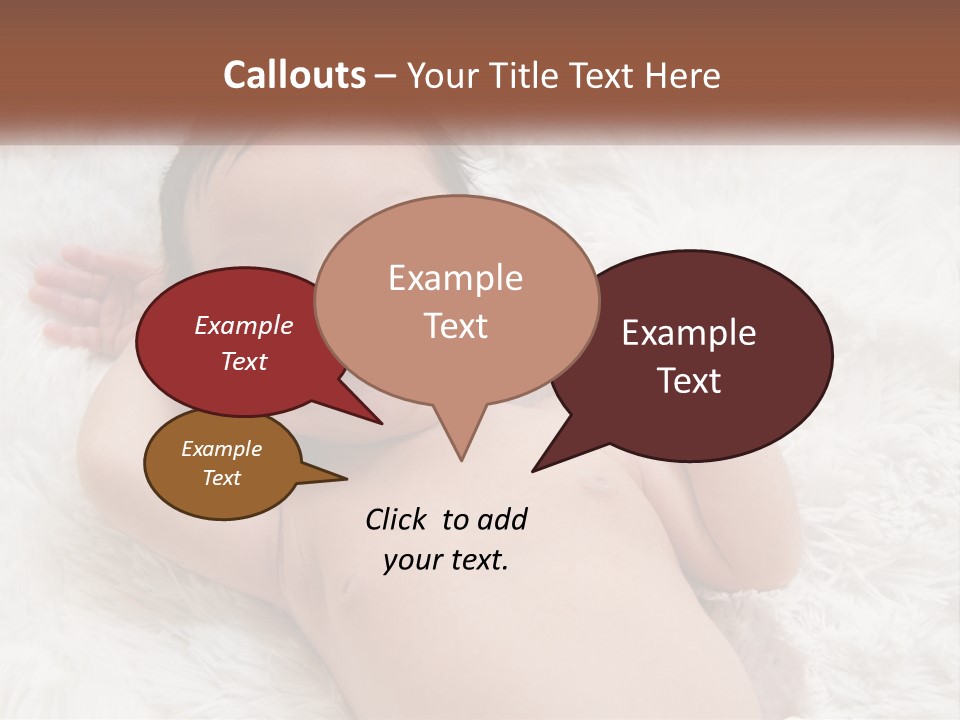 Callouts – Your Title Text Here

Example Text

Example Text

Example Text

Example Text

Click to add your text.